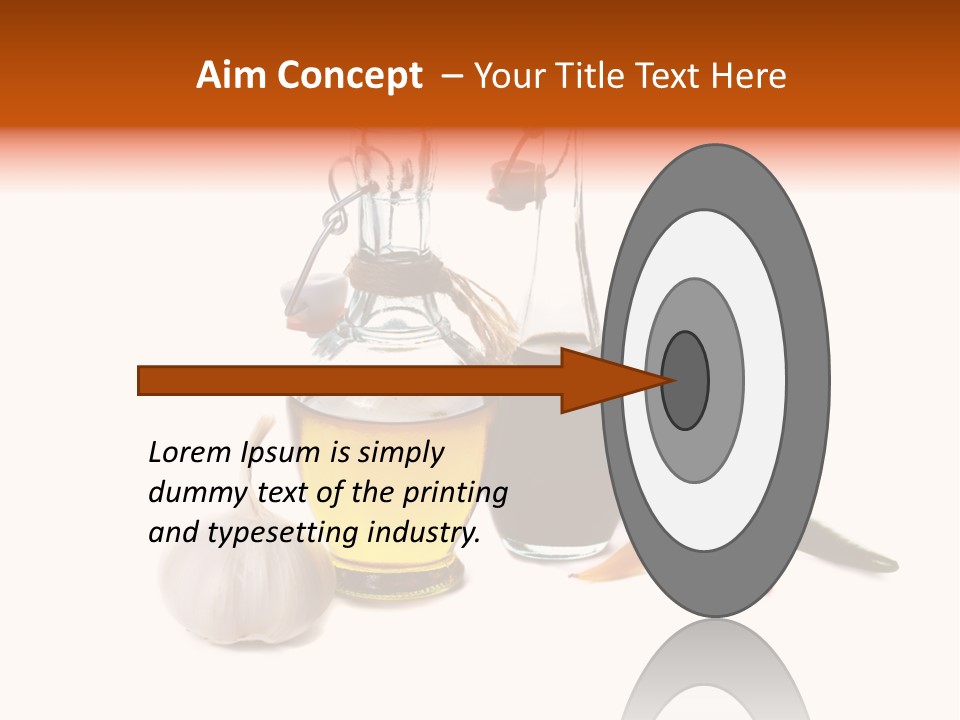 Aim Concept – Your Title Text Here

Lorem Ipsum is simply dummy text of the printing and typesetting industry.